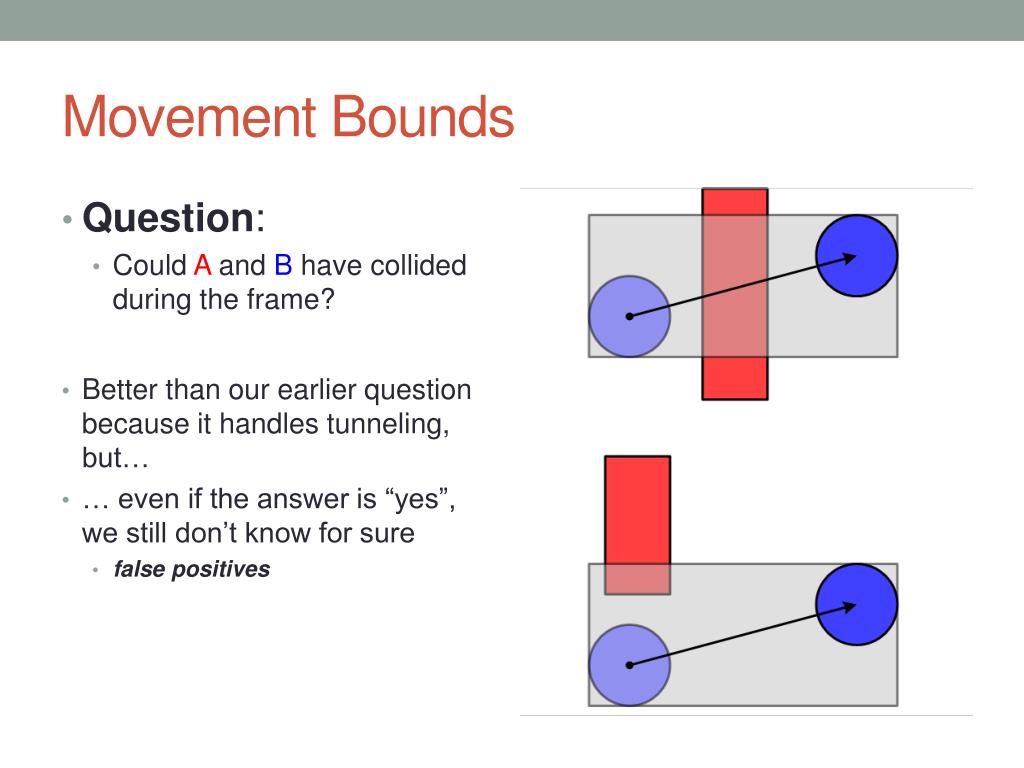 Movement Bounds

• **Question**:
  • Could A and B have collided during the frame?

• Better than our earlier question because it handles tunneling, but…
• … even if the answer is “yes”, we still don’t know for sure
  • ***false positives***